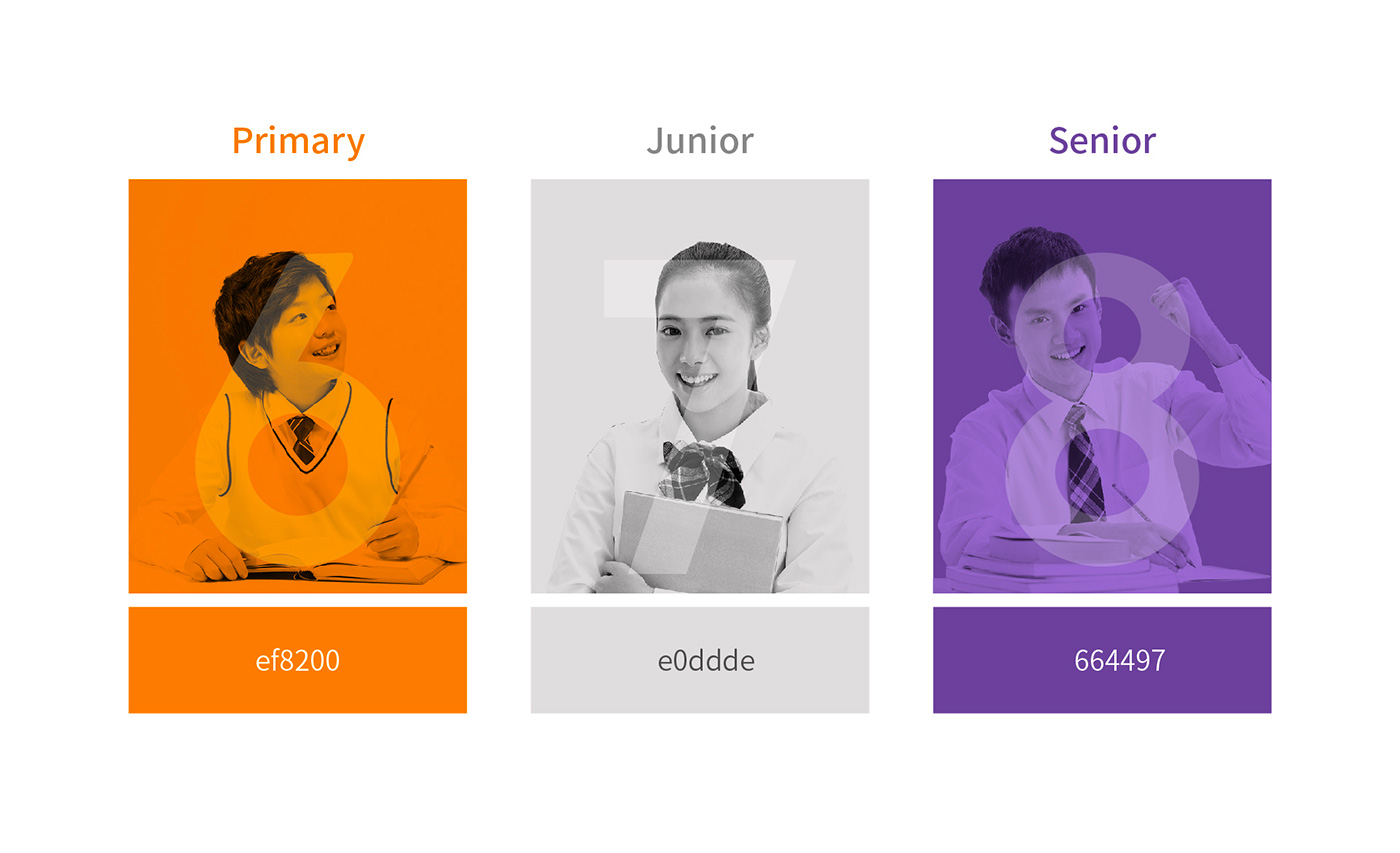 Primary

6

ef8200

Junior

7

e0ddde

Senior

8

664497